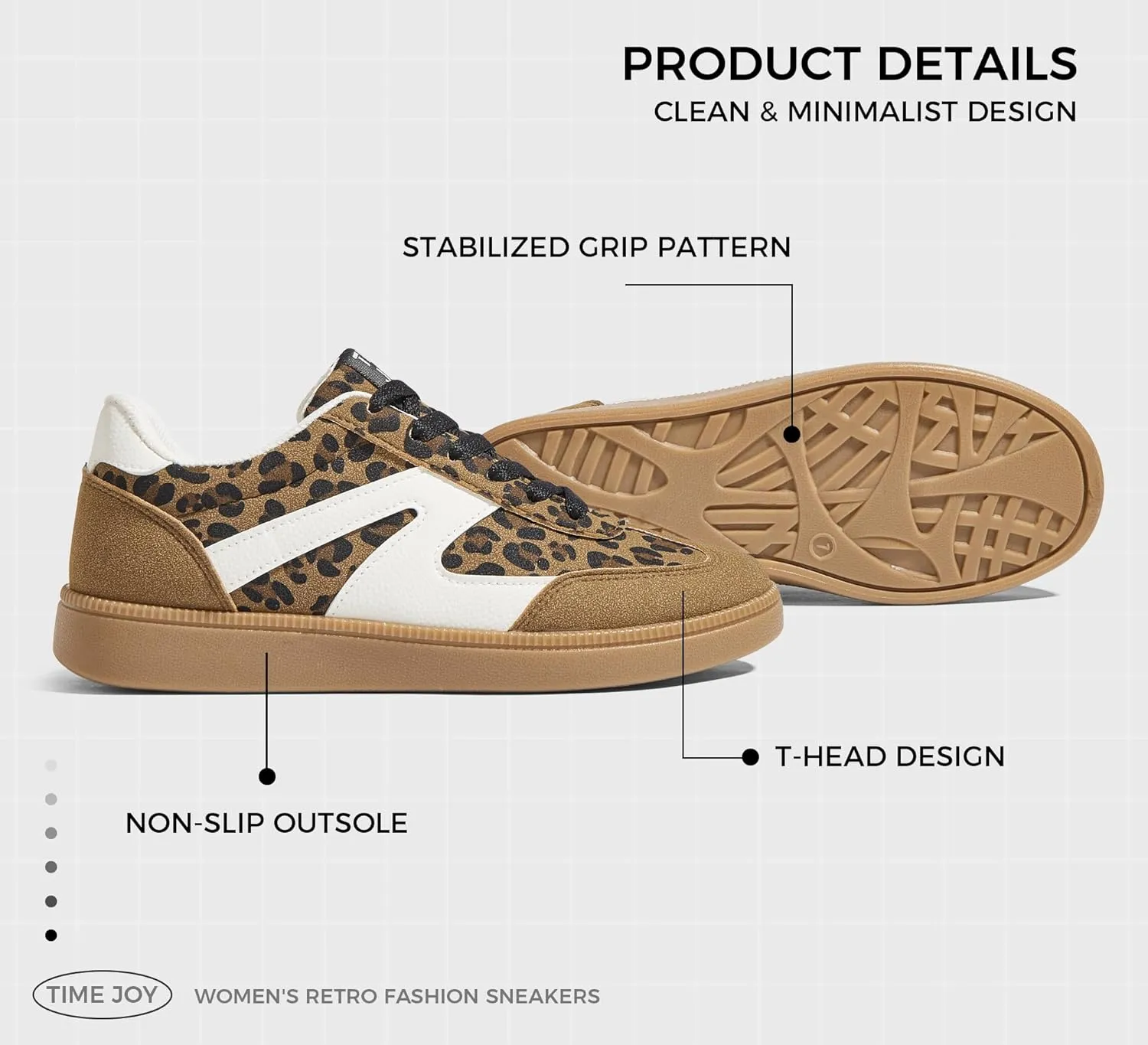 PRODUCT DETAILS
CLEAN & MINIMALIST DESIGN

STABILIZED GRIP PATTERN

T-HEAD DESIGN

NON-SLIP OUTSOLE

TIME JOY WOMEN'S RETRO FASHION SNEAKERS